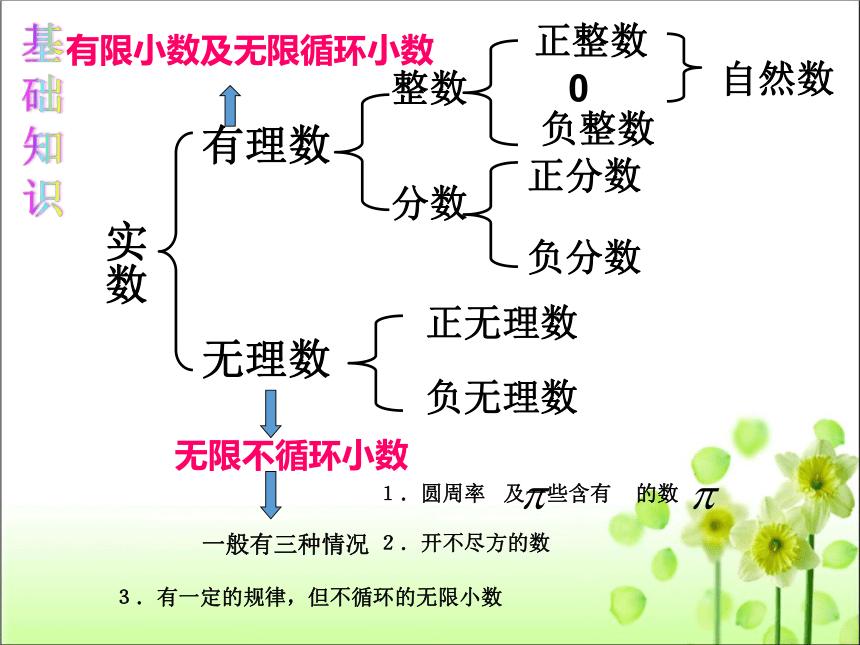 基础知识

有限小数及无限循环小数

实数

有理数

整数

正整数

0

负整数

自然数

分数

正分数

负分数

无理数

正无理数

负无理数

无限不循环小数

一般有三种情况

1．圆周率 及$\pi$些含有 的数 $\pi$

2．开不尽方的数

3．有一定的规律，但不循环的无限小数